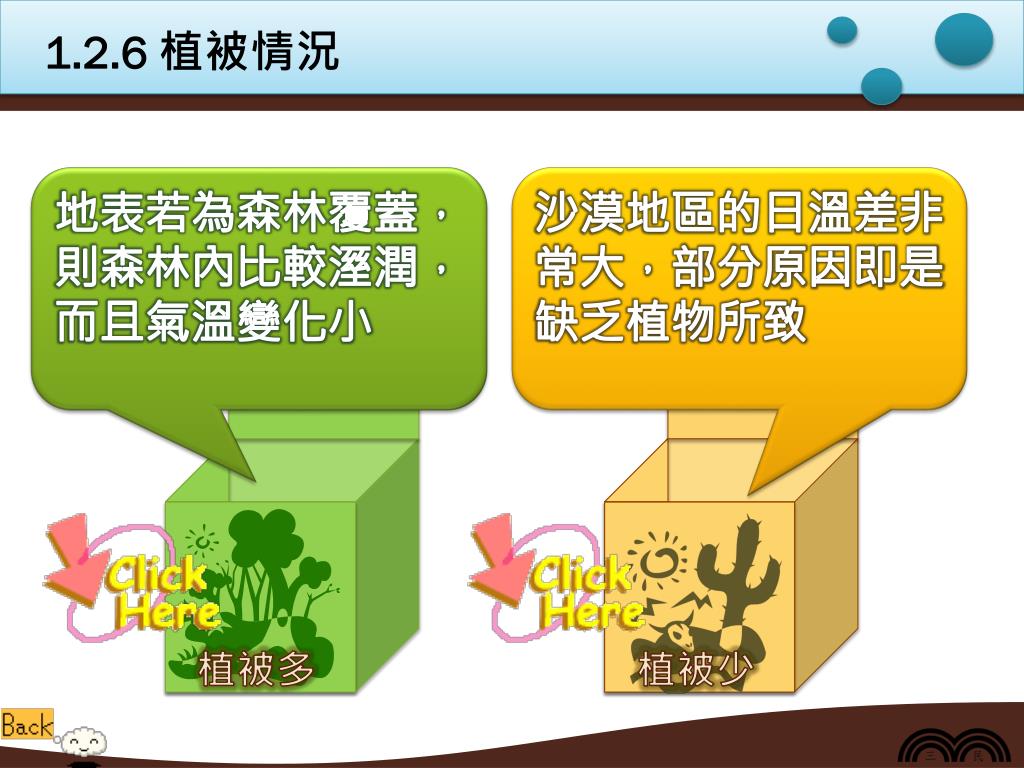 1.2.6 植被情況

地表若為森林覆蓋，則森林內比較溼潤，而且氣溫變化小

沙漠地區的日溫差非常大，部分原因即是缺乏植物所致

Click Here

植被多

Click Here

植被少

Back